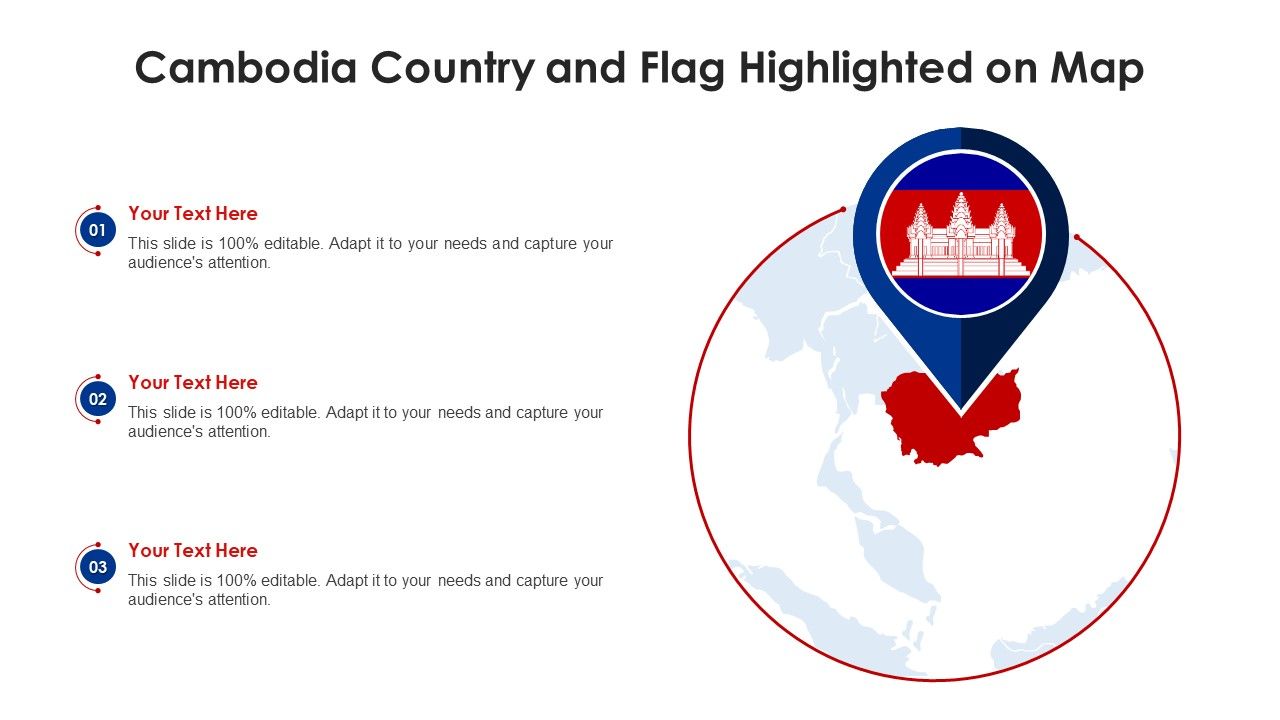 Cambodia Country and Flag Highlighted on Map

01
Your Text Here
This slide is 100% editable. Adapt it to your needs and capture your audience's attention.

02
Your Text Here
This slide is 100% editable. Adapt it to your needs and capture your audience's attention.

03
Your Text Here
This slide is 100% editable. Adapt it to your needs and capture your audience's attention.